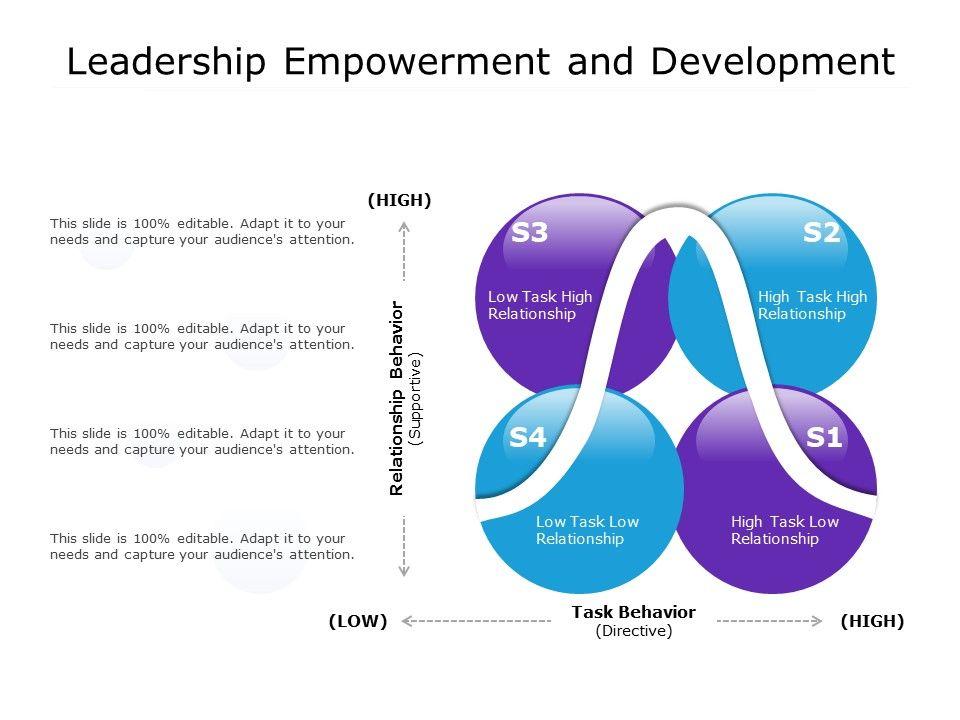 Leadership Empowerment and Development

This slide is 100% editable. Adapt it to your needs and capture your audience's attention.

This slide is 100% editable. Adapt it to your needs and capture your audience's attention.

This slide is 100% editable. Adapt it to your needs and capture your audience's attention.

This slide is 100% editable. Adapt it to your needs and capture your audience's attention.

(HIGH)

Relationship Behavior
(Supportive)

S3
Low Task High Relationship

S2
High Task High Relationship

S4
Low Task Low Relationship

S1
High Task Low Relationship

(LOW)
Task Behavior
(Directive)
(HIGH)